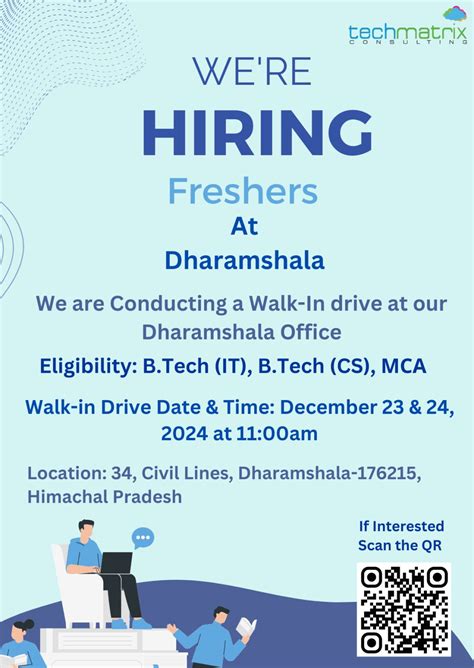 techmatrix
CONSULTING

WE'RE
HIRING
Freshers
At
Dharamshala

We are Conducting a Walk-In drive at our Dharamshala Office

Eligibility: B.Tech (IT), B.Tech (CS), MCA

Walk-in Drive Date & Time: December 23 & 24, 2024 at 11:00am

Location: 34, Civil Lines, Dharamshala-176215, Himachal Pradesh

If Interested Scan the QR